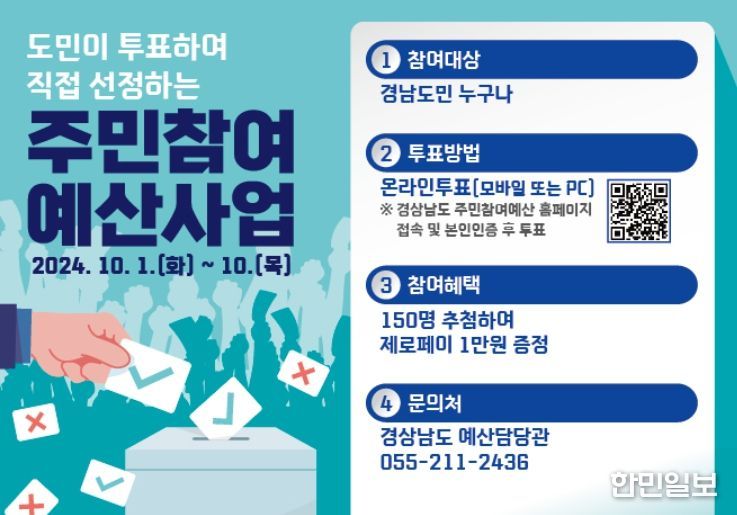 도민이 투표하여
직접 선정하는

주민참여
예산사업

2024. 10. 1.(화) ~ 10.(목)

1 참여대상

경남도민 누구나

2 투표방법

온라인투표(모바일 또는 PC)
※ 경상남도 주민참여예산 홈페이지 접속 및 본인인증 후 투표

3 참여혜택

150명 추첨하여
제로페이 1만원 증정

4 문의처

경상남도 예산담당관
055-211-2436

한민일보